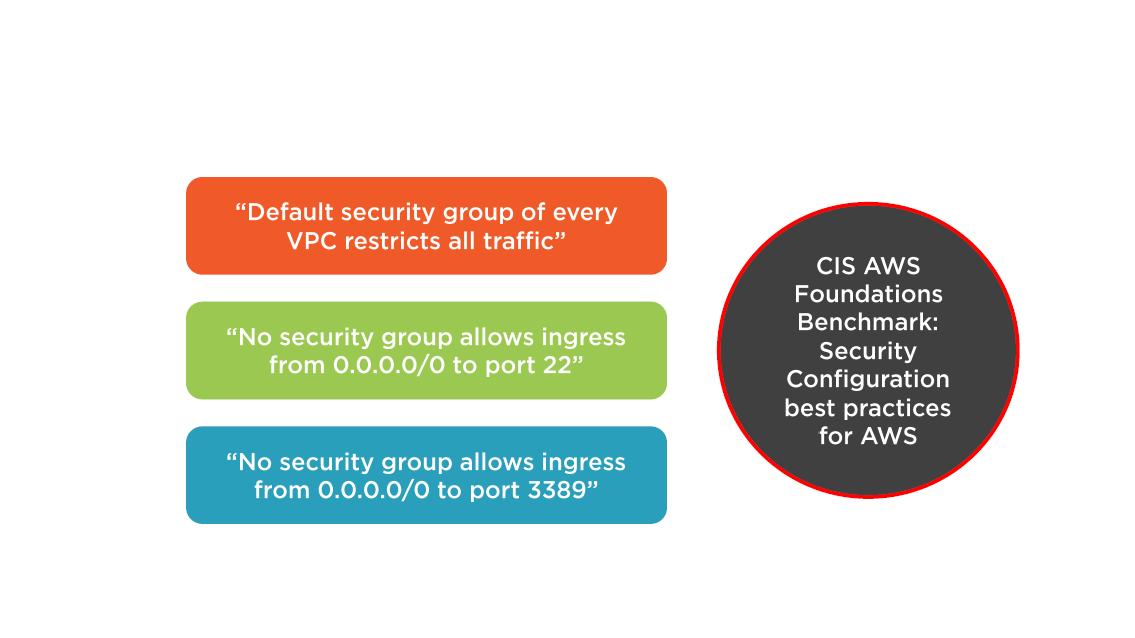 “Default security group of every VPC restricts all traffic”

“No security group allows ingress from 0.0.0.0/0 to port 22”

“No security group allows ingress from 0.0.0.0/0 to port 3389”

CIS AWS Foundations Benchmark: Security Configuration best practices for AWS